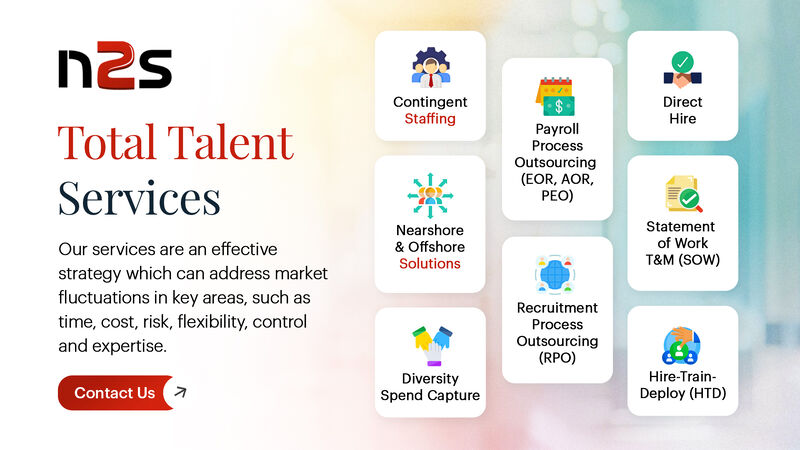 n2s

Total Talent Services

Our services are an effective strategy which can address market fluctuations in key areas, such as time, cost, risk, flexibility, control and expertise.

Contact Us

Contingent Staffing

Nearshore & Offshore Solutions

Diversity Spend Capture

Payroll Process Outsourcing (EOR, AOR, PEO)

Recruitment Process Outsourcing (RPO)

Direct Hire

Statement of Work T&M (SOW)

Hire-Train-Deploy (HTD)